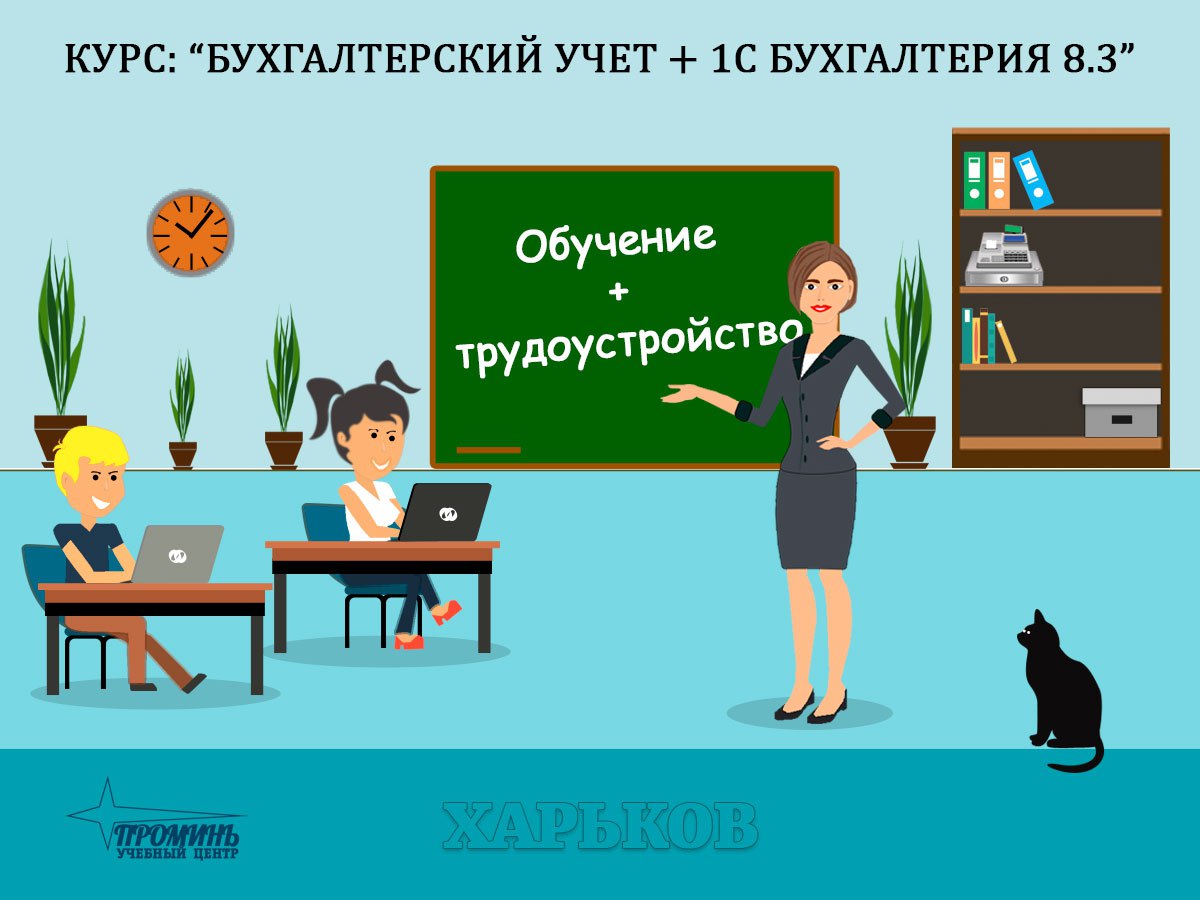 КУРС: “БУХГАЛТЕРСКИЙ УЧЕТ + 1С БУХГАЛТЕРИЯ 8.3”

Обучение
+
трудоустройство

ПРОМИНЬ
УЧЕБНЫЙ ЦЕНТР

ХАРЬКОВ